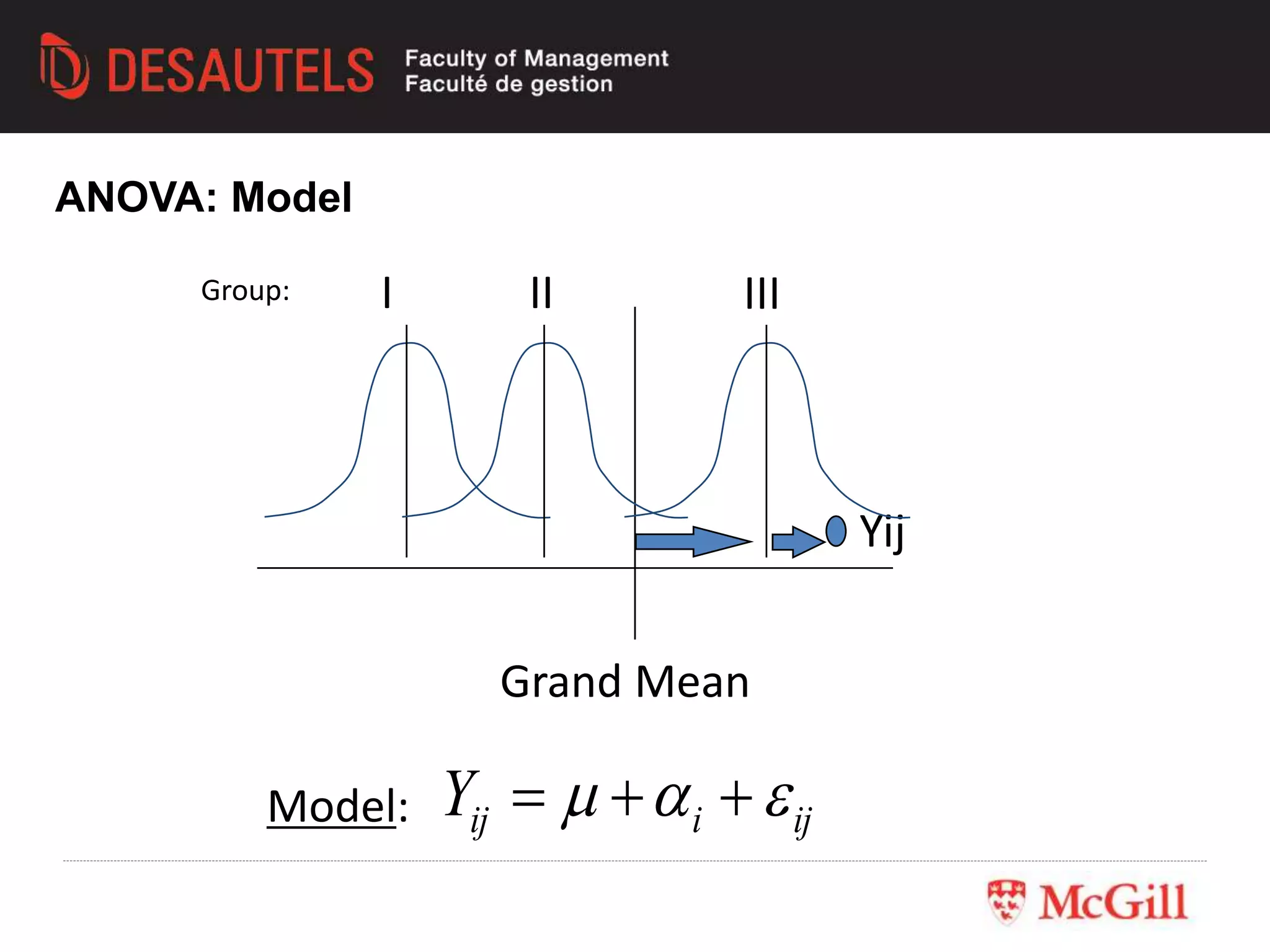 DESAUTELS Faculty of Management Faculté de gestion

ANOVA: Model

Group: I II III

Yij

Grand Mean

Model: $Y_{ij} = \mu + \alpha_i + \varepsilon_{ij}$

McGill